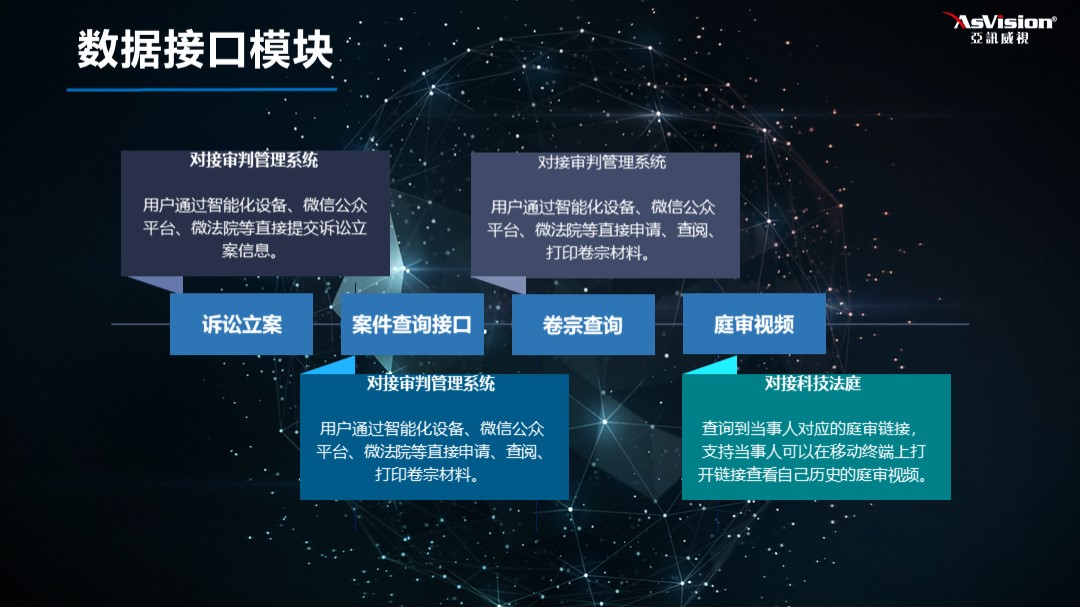 数据接口模块

AsVision®
亞訊威視

对接审判管理系统

用户通过智能化设备、微信公众平台、微法院等直接提交诉讼立案信息。

对接审判管理系统

用户通过智能化设备、微信公众平台、微法院等直接申请、查阅、打印卷宗材料。

诉讼立案

案件查询接口

卷宗查询

庭审视频

对接审判管理系统

用户通过智能化设备、微信公众平台、微法院等直接申请、查阅、打印卷宗材料。

对接科技法庭

查询到当事人对应的庭审链接，支持当事人可以在移动终端上打开链接查看自己历史的庭审视频。